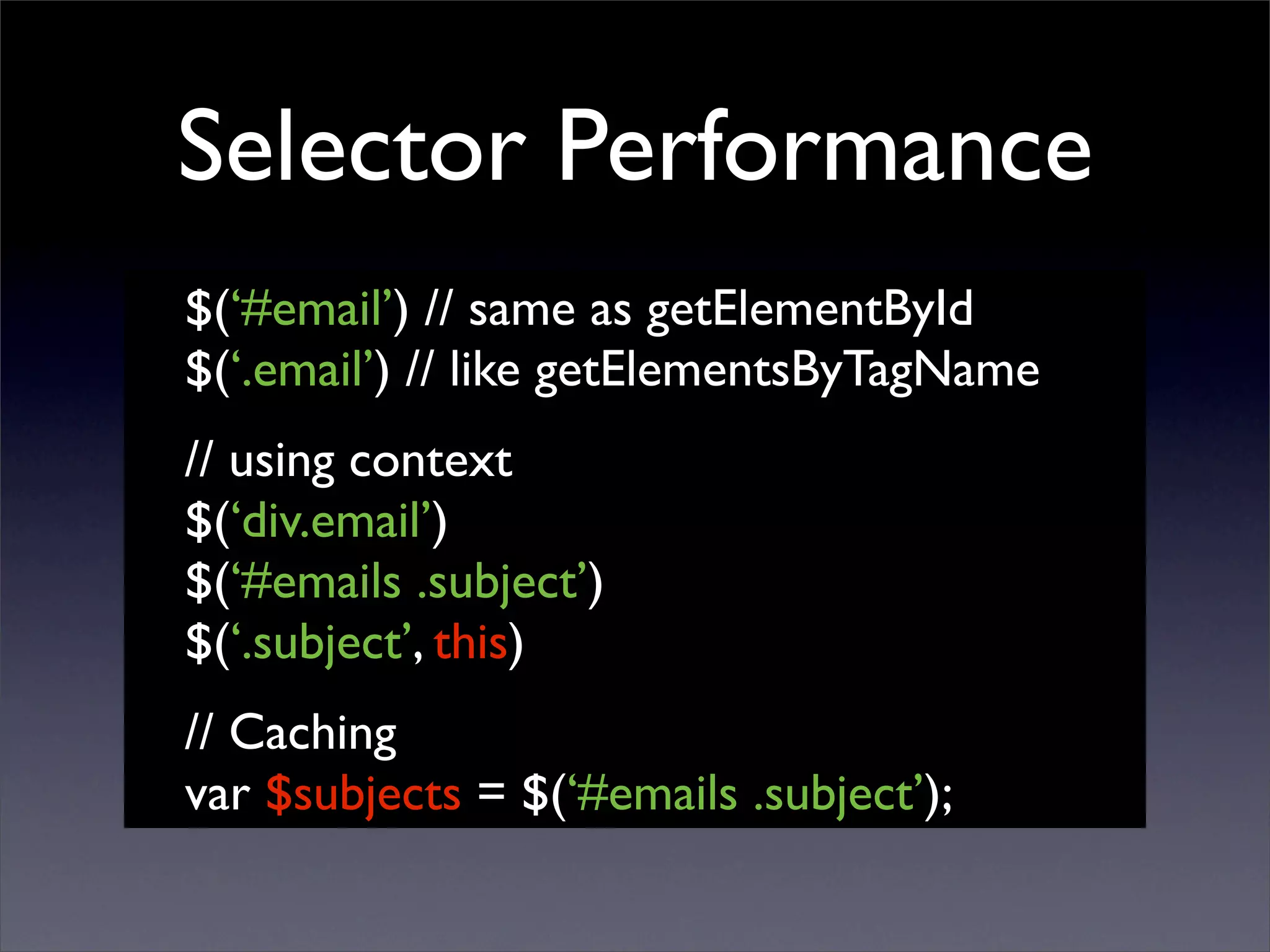 Selector Performance

$(‘#email’) // same as getElementById
$(‘.email’) // like getElementsByTagName

// using context
$(‘div.email’)
$(‘#emails .subject’)
$(‘.subject’, this)

// Caching
var $subjects = $(‘#emails .subject’);